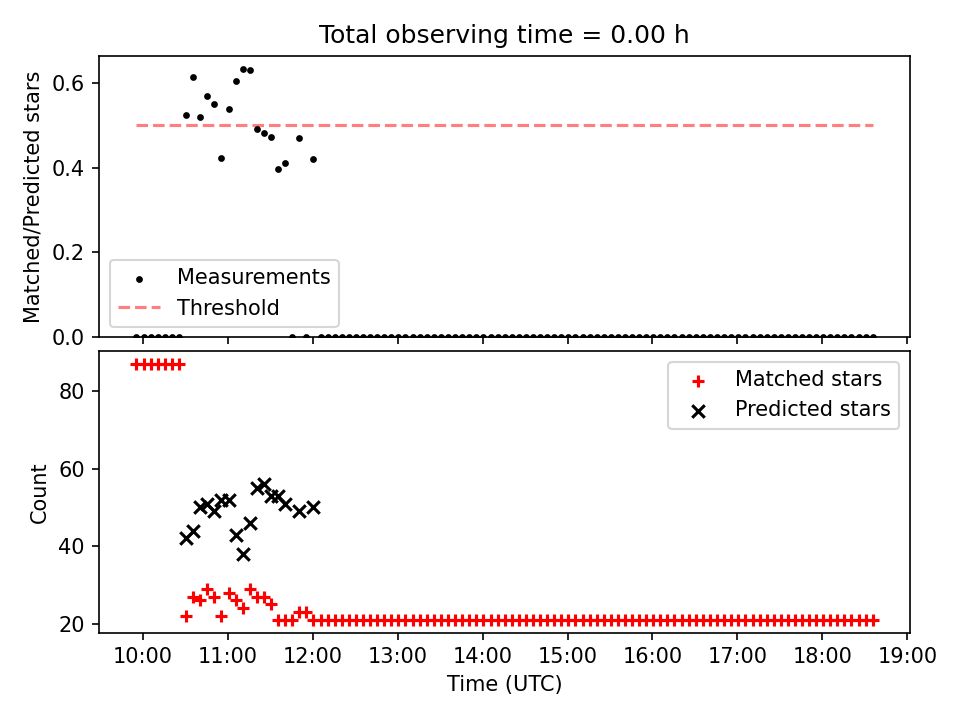 Total observing time = 0.00 h

Matched/Predicted stars

0.6
0.4
0.2
0.0

Measurements
Threshold

Count

80
60
40
20

Matched stars
Predicted stars

10:00 11:00 12:00 13:00 14:00 15:00 16:00 17:00 18:00 19:00

Time (UTC)